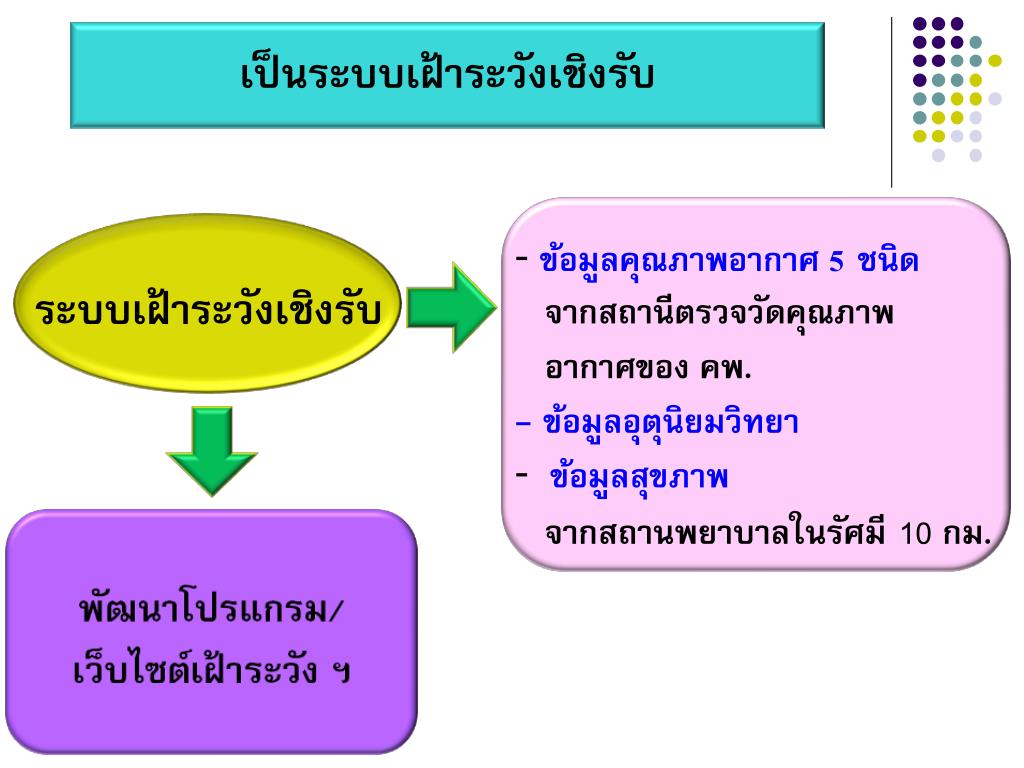 เป็นระบบเฝ้าระวังเชิงรับ

ระบบเฝ้าระวังเชิงรับ

- ข้อมูลคุณภาพอากาศ 5 ชนิด จากสถานีตรวจวัดคุณภาพอากาศของ คพ.
– ข้อมูลอุตุนิยมวิทยา
- ข้อมูลสุขภาพ จากสถานพยาบาลในรัศมี 10 กม.

พัฒนาโปรแกรม/ เว็บไซต์เฝ้าระวัง ฯ